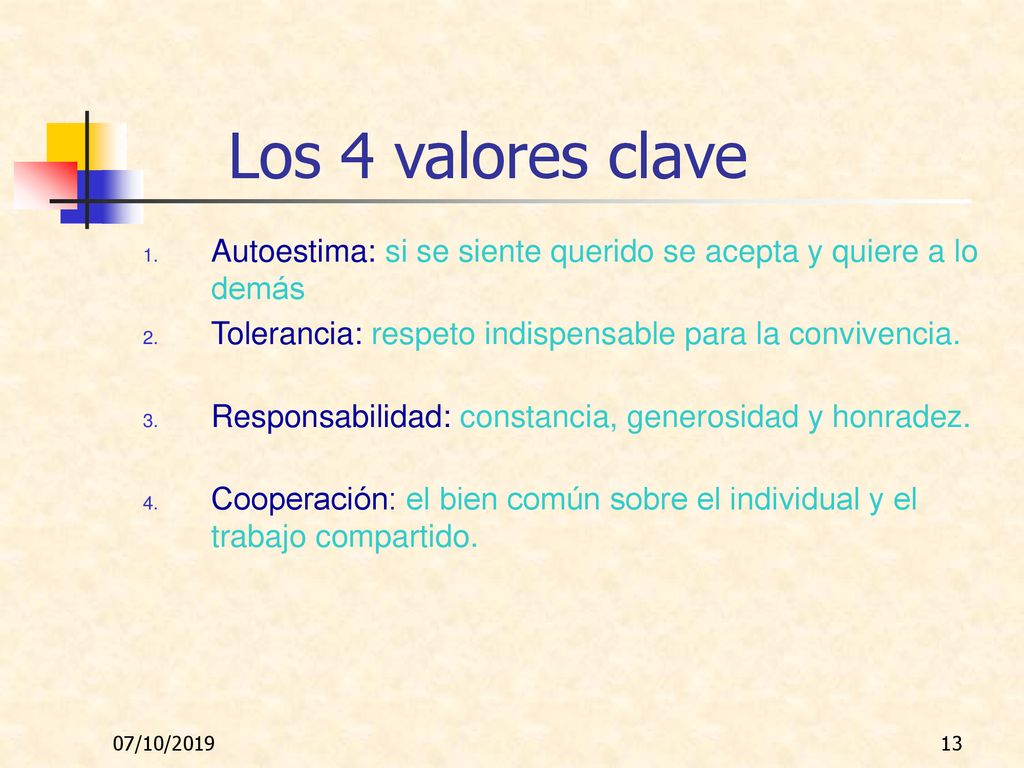 Los 4 valores clave

1. Autoestima: si se siente querido se acepta y quiere a lo demás
2. Tolerancia: respeto indispensable para la convivencia.
3. Responsabilidad: constancia, generosidad y honradez.
4. Cooperación: el bien común sobre el individual y el trabajo compartido.

07/10/2019

13